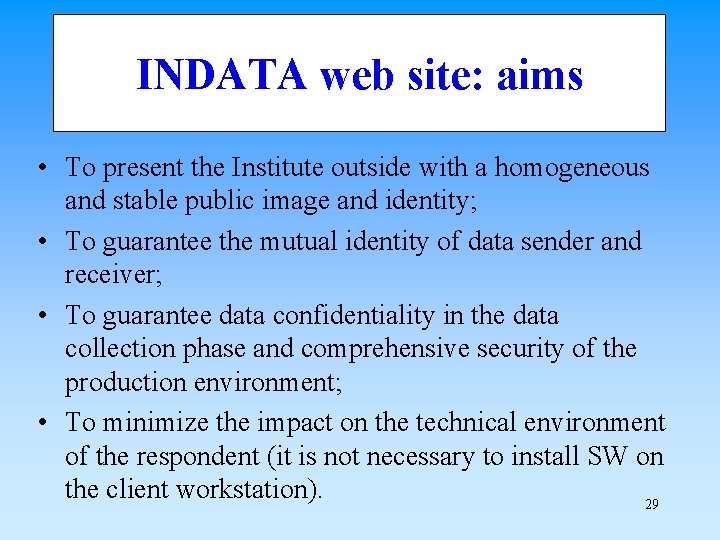 INDATA web site: aims

• To present the Institute outside with a homogeneous and stable public image and identity;

• To guarantee the mutual identity of data sender and receiver;

• To guarantee data confidentiality in the data collection phase and comprehensive security of the production environment;

• To minimize the impact on the technical environment of the respondent (it is not necessary to install SW on the client workstation).

29